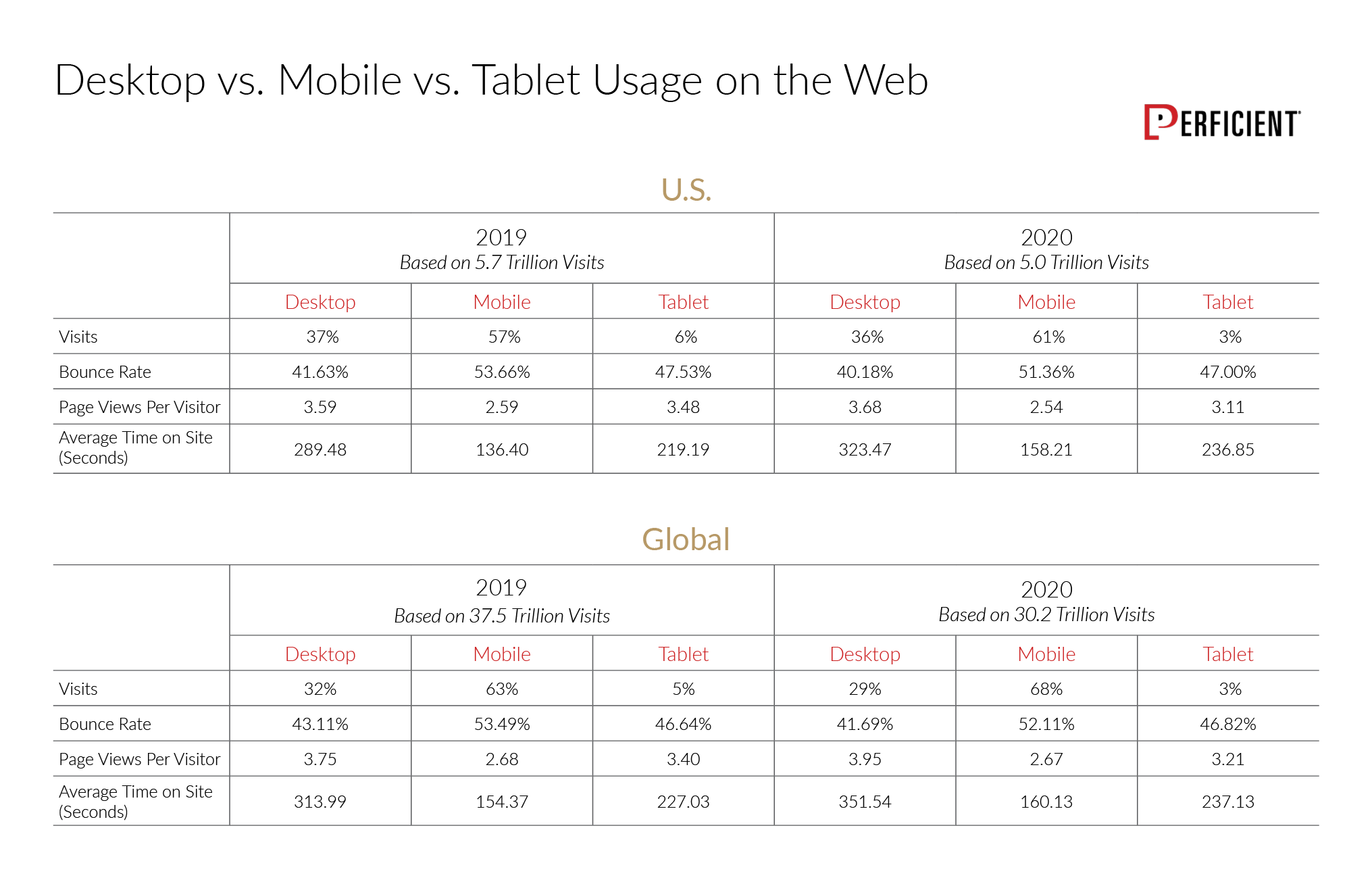 Desktop vs. Mobile vs. Tablet Usage on the Web

PERFICIENT

U.S.

| | 2019 Based on 5.7 Trillion Visits | | | 2020 Based on 5.0 Trillion Visits | | |
|---|---|---|---|---|---|---|
| | Desktop | Mobile | Tablet | Desktop | Mobile | Tablet |
| Visits | 37% | 57% | 6% | 36% | 61% | 3% |
| Bounce Rate | 41.63% | 53.66% | 47.53% | 40.18% | 51.36% | 47.00% |
| Page Views Per Visitor | 3.59 | 2.59 | 3.48 | 3.68 | 2.54 | 3.11 |
| Average Time on Site (Seconds) | 289.48 | 136.40 | 219.19 | 323.47 | 158.21 | 236.85 |

Global

| | 2019 Based on 37.5 Trillion Visits | | | 2020 Based on 30.2 Trillion Visits | | |
|---|---|---|---|---|---|---|
| | Desktop | Mobile | Tablet | Desktop | Mobile | Tablet |
| Visits | 32% | 63% | 5% | 29% | 68% | 3% |
| Bounce Rate | 43.11% | 53.49% | 46.64% | 41.69% | 52.11% | 46.82% |
| Page Views Per Visitor | 3.75 | 2.68 | 3.40 | 3.95 | 2.67 | 3.21 |
| Average Time on Site (Seconds) | 313.99 | 154.37 | 227.03 | 351.54 | 160.13 | 237.13 |